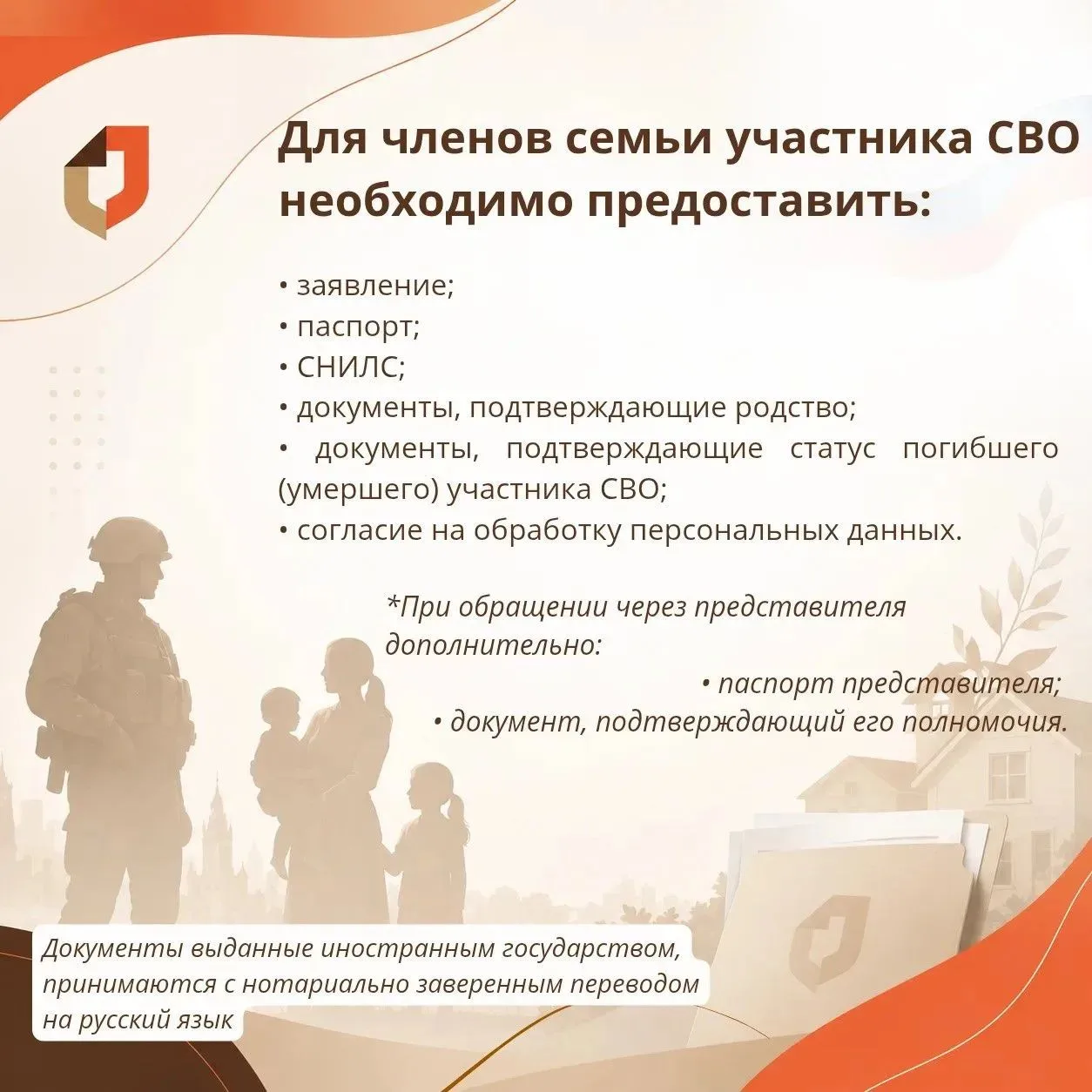 Для членов семьи участника СВО необходимо предоставить:

• заявление;
• паспорт;
• СНИЛС;
• документы, подтверждающие родство;
• документы, подтверждающие статус погибшего (умершего) участника СВО;
• согласие на обработку персональных данных.

*При обращении через представителя дополнительно:
• паспорт представителя;
• документ, подтверждающий его полномочия.

Документы выданные иностранным государством, принимаются с нотариально заверенным переводом на русский язык